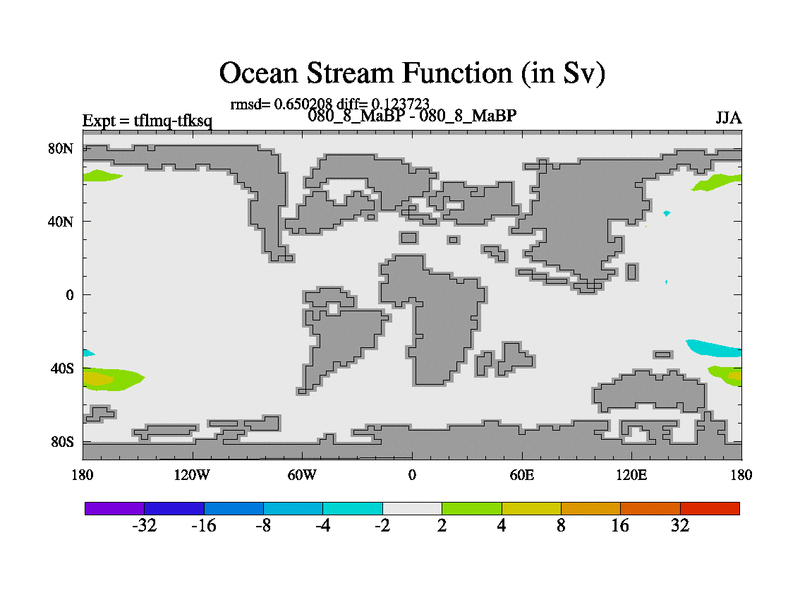 Ocean Stream Function (in Sv)

rmsd= 0.650208 diff= 0.123723

Expt = tflmq-tfksq

080_8_MaBP - 080_8_MaBP

JJA

80N

40N

0

40S

80S

180

120W

60W

0

60E

120E

180

-32 -16 -8 -4 -2 2 4 8 16 32